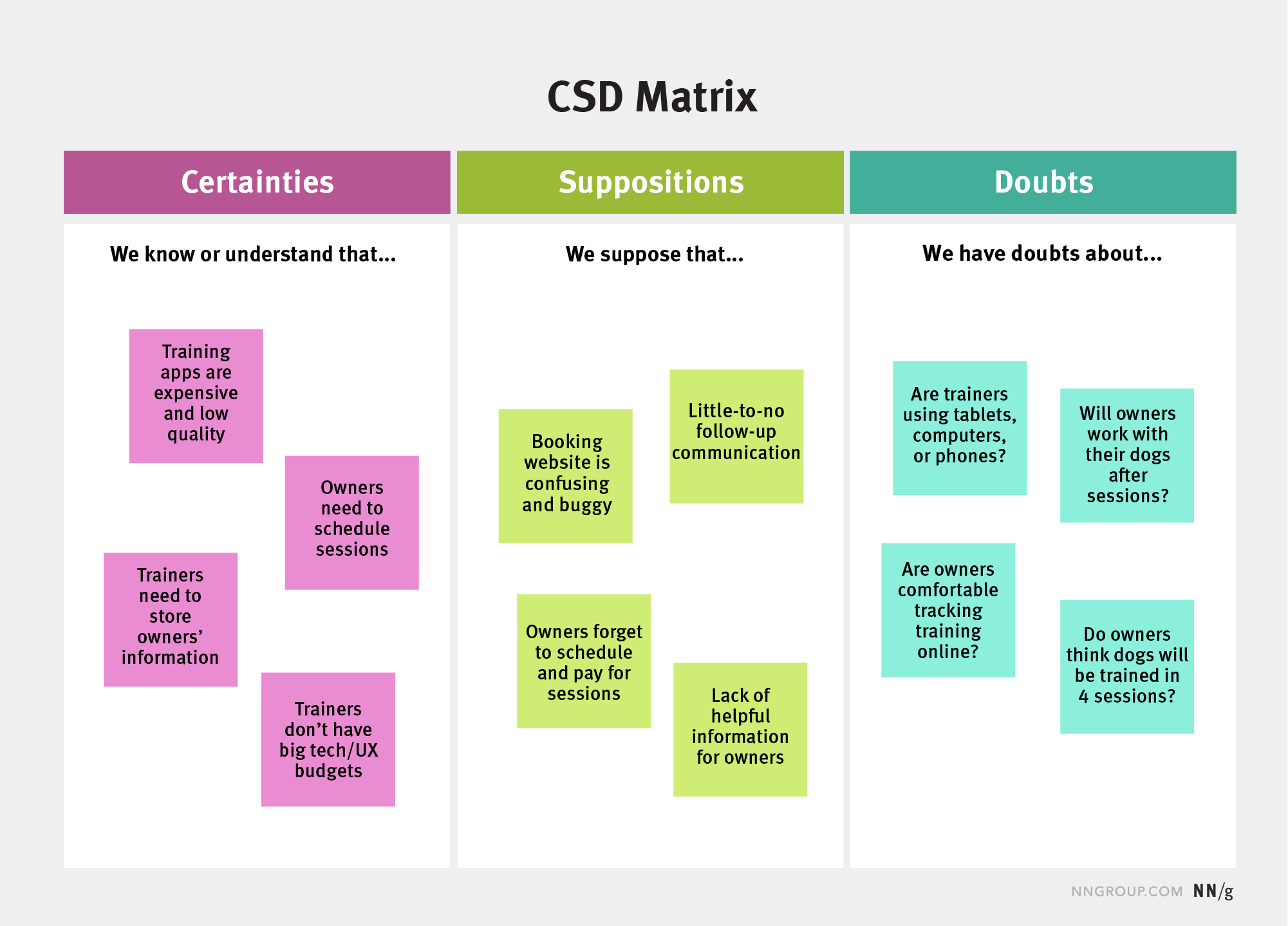 CSD Matrix

Certainties

We know or understand that...

Training apps are expensive and low quality

Owners need to schedule sessions

Trainers need to store owners' information

Trainers don't have big tech/UX budgets

Suppositions

We suppose that...

Booking website is confusing and buggy

Little-to-no follow-up communication

Owners forget to schedule and pay for sessions

Lack of helpful information for owners

Doubts

We have doubts about...

Are trainers using tablets, computers, or phones?

Will owners work with their dogs after sessions?

Are owners comfortable tracking training online?

Do owners think dogs will be trained in 4 sessions?

NNGROUP.COM NN/g